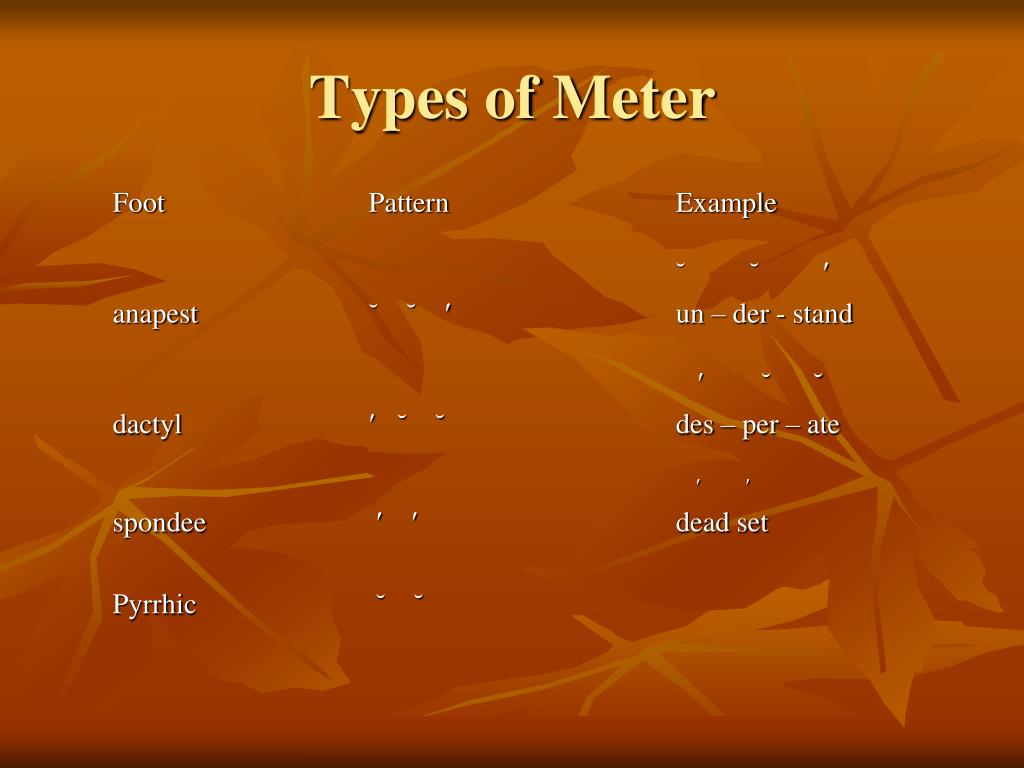 Types of Meter

| Foot | Pattern | Example |
|---|---|---|
| | | ˘ ˘ ′ |
| anapest | ˘ ˘ ′ | un – der - stand |
| | | ′ ˘ ˘ |
| dactyl | ′ ˘ ˘ | des – per – ate |
| | | ′ ′ |
| spondee | ′ ′ | dead set |
| Pyrrhic | ˘ ˘ | |